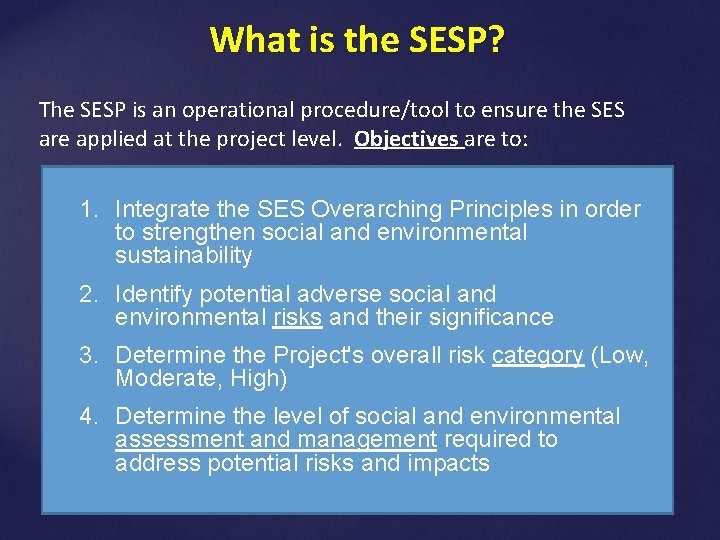 What is the SESP?

The SESP is an operational procedure/tool to ensure the SES are applied at the project level. Objectives are to:

1. Integrate the SES Overarching Principles in order to strengthen social and environmental sustainability
2. Identify potential adverse social and environmental risks and their significance
3. Determine the Project's overall risk category (Low, Moderate, High)
4. Determine the level of social and environmental assessment and management required to address potential risks and impacts